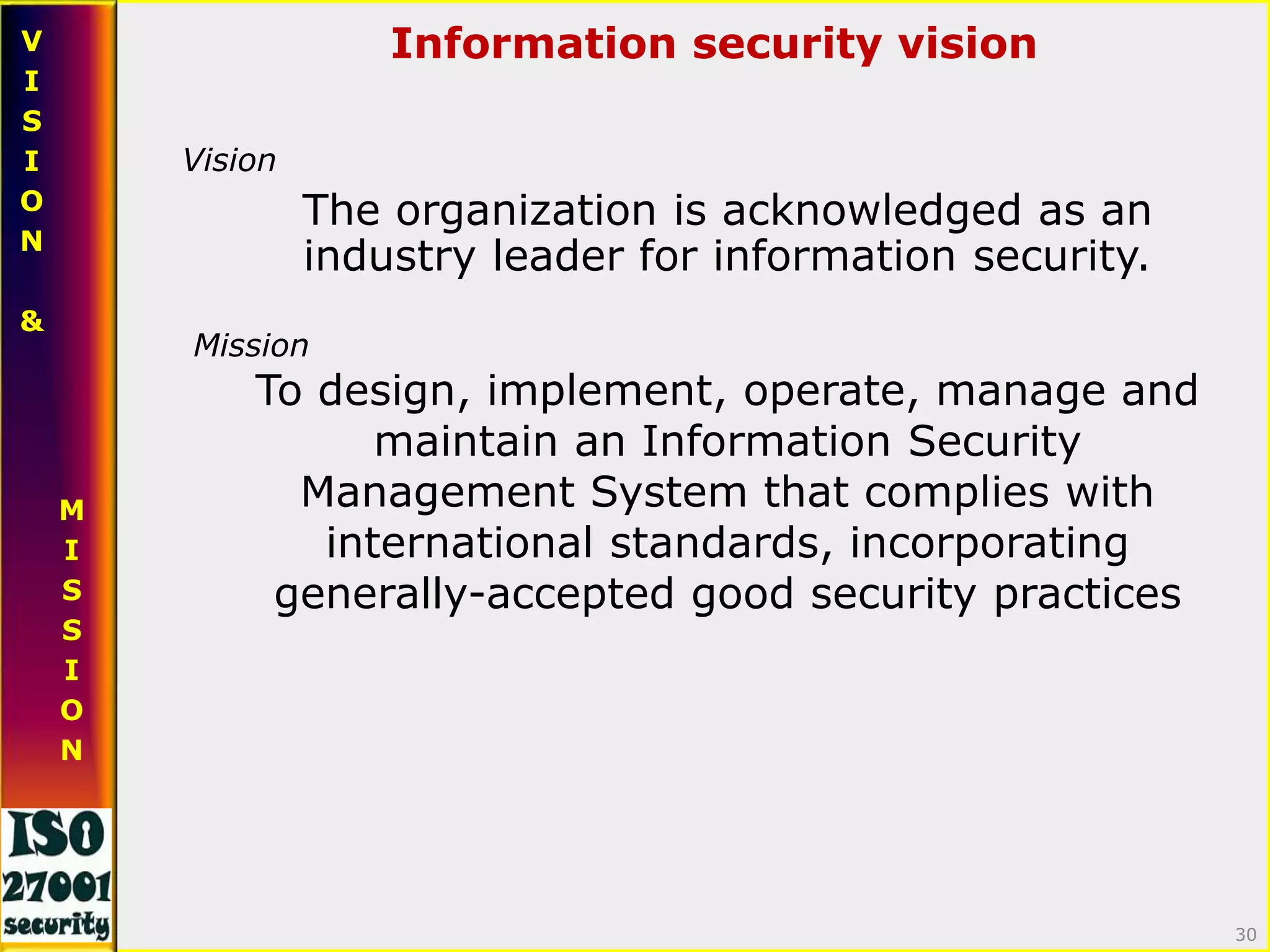 V
I
S
I
O
N

&

M
I
S
S
I
O
N

ISO
27001
security

Information security vision

Vision

The organization is acknowledged as an industry leader for information security.

Mission

To design, implement, operate, manage and maintain an Information Security Management System that complies with international standards, incorporating generally-accepted good security practices

30